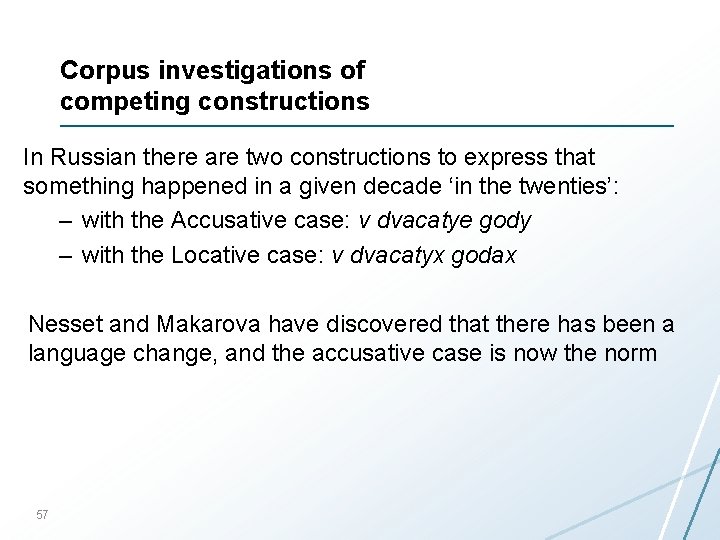 Corpus investigations of competing constructions

In Russian there are two constructions to express that something happened in a given decade ‘in the twenties’:

– with the Accusative case: v dvacatye gody

– with the Locative case: v dvacatyx godax

Nesset and Makarova have discovered that there has been a language change, and the accusative case is now the norm

57